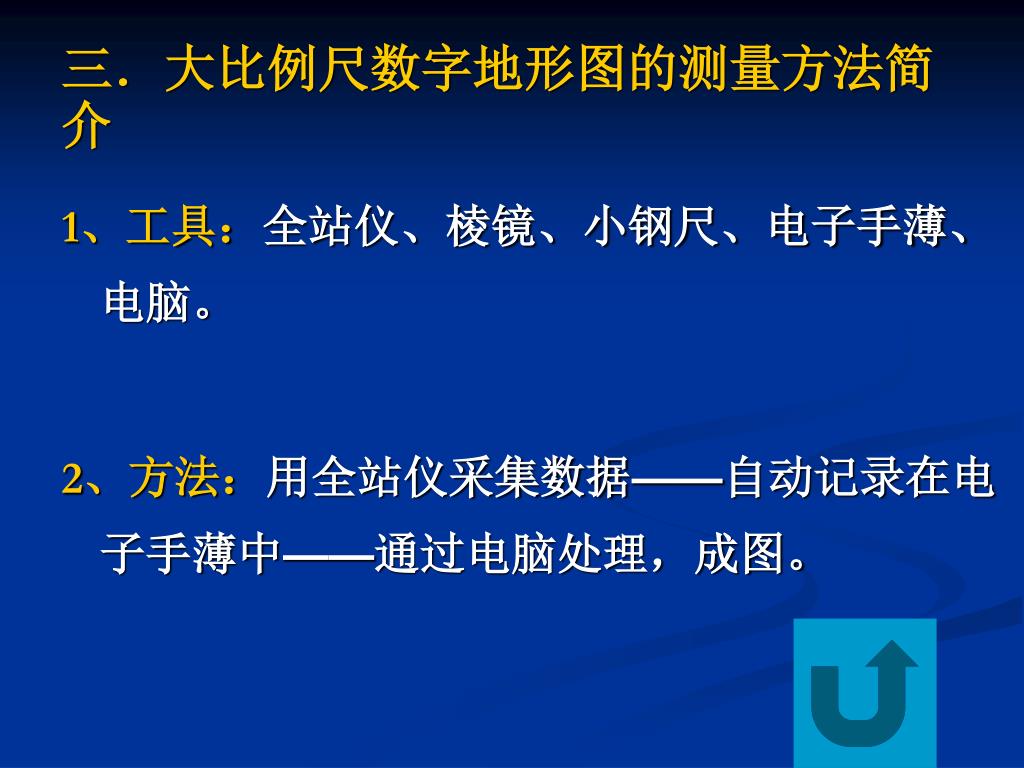 三．大比例尺数字地形图的测量方法简介

1、工具：全站仪、棱镜、小钢尺、电子手薄、电脑。

2、方法：用全站仪采集数据——自动记录在电子手薄中——通过电脑处理，成图。